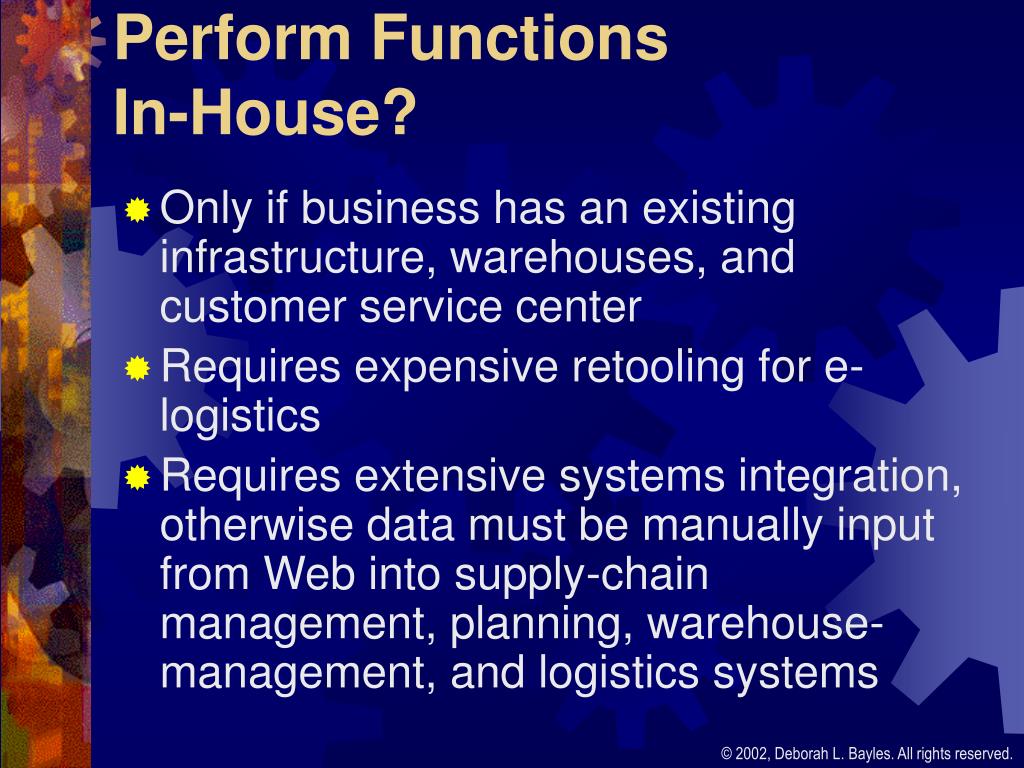 Perform Functions In-House?

Only if business has an existing infrastructure, warehouses, and customer service center

Requires expensive retooling for e-logistics

Requires extensive systems integration, otherwise data must be manually input from Web into supply-chain management, planning, warehouse-management, and logistics systems

© 2002, Deborah L. Bayles. All rights reserved.